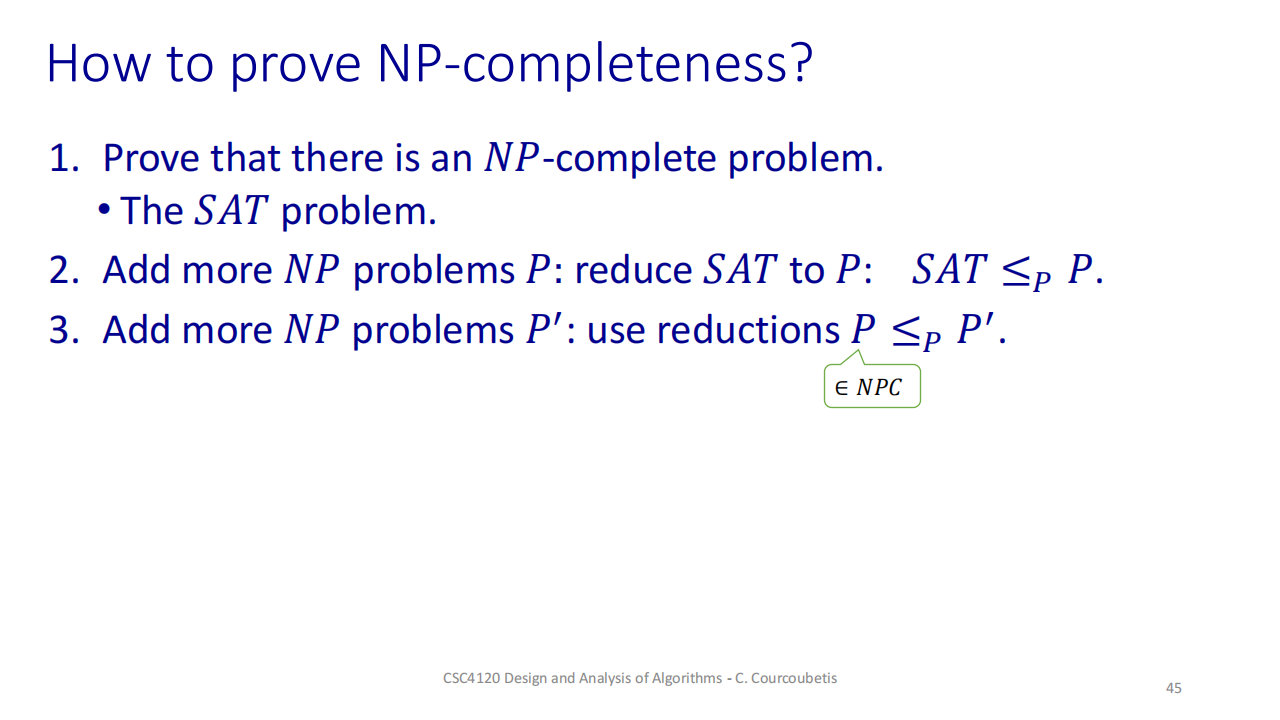 How to prove NP-completeness?

1. Prove that there is an $NP$-complete problem.
   • The $SAT$ problem.
2. Add more $NP$ problems $P$: reduce $SAT$ to $P$: $SAT \leq_P P$.
3. Add more $NP$ problems $P'$: use reductions $P \leq_P P'$.

$\in NPC$

CSC4120 Design and Analysis of Algorithms - C. Courcoubetis

45